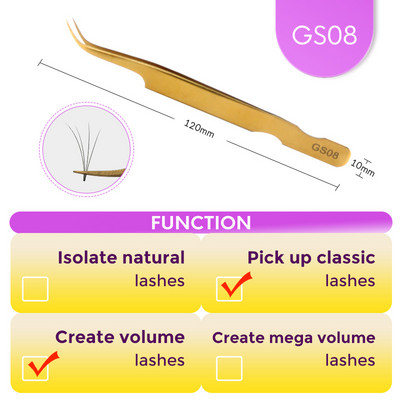 GS08

120mm

GS08

10mm

FUNCTION

Isolate natural lashes

Pick up classic lashes

Create volume lashes

Create mega volume lashes